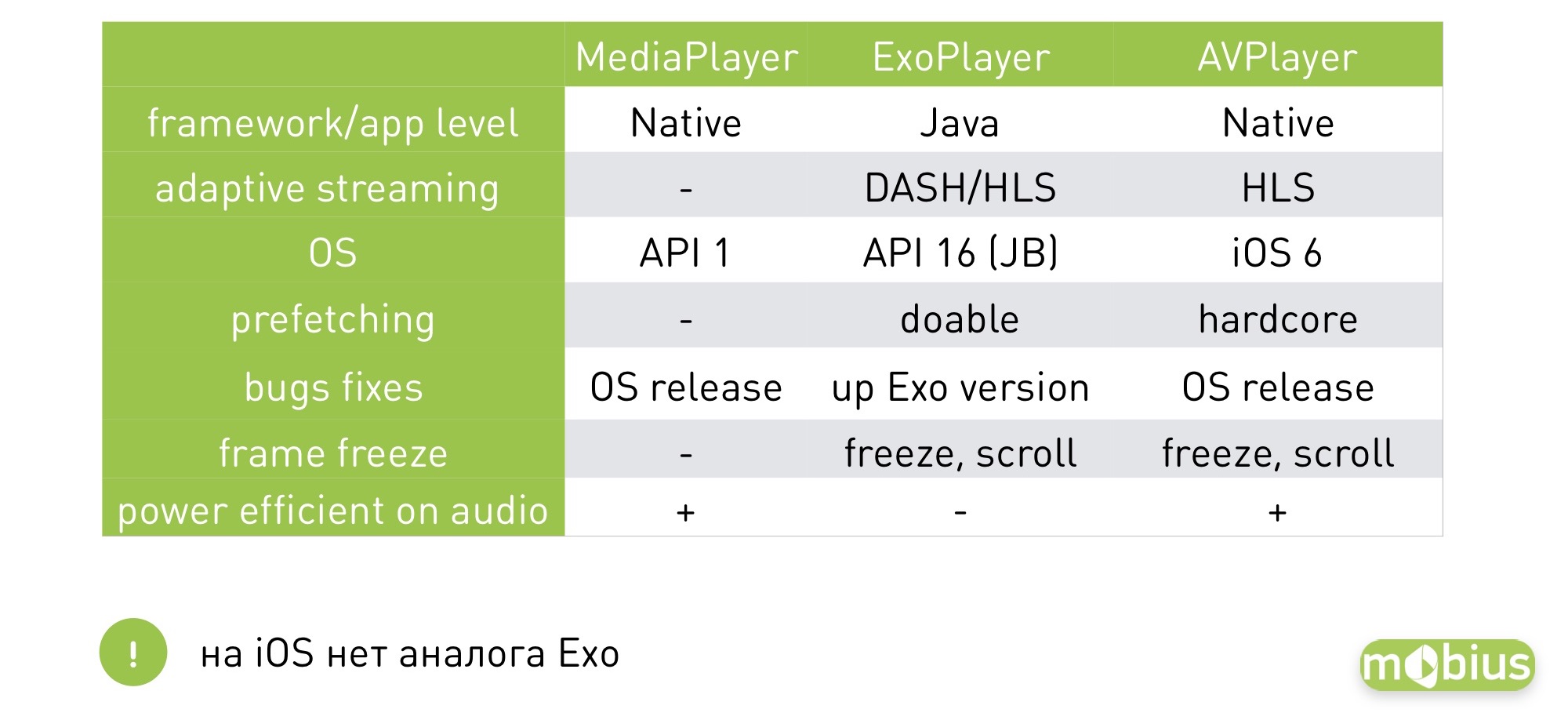 | | MediaPlayer | ExoPlayer | AVPlayer |
|---|---|---|---|
| framework/app level | Native | Java | Native |
| adaptive streaming | - | DASH/HLS | HLS |
| OS | API 1 | API 16 (JB) | iOS 6 |
| prefetching | - | doable | hardcore |
| bugs fixes | OS release | up Exo version | OS release |
| frame freeze | - | freeze, scroll | freeze, scroll |
| power efficient on audio | + | - | + |

!

на iOS нет аналога Exo

mobius